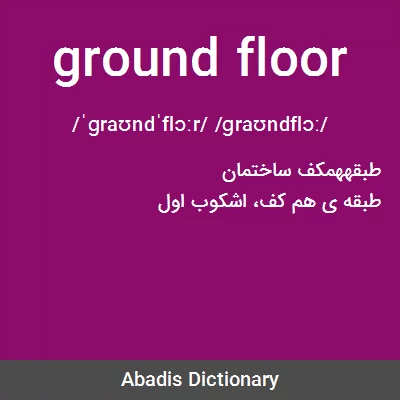 ground floor

/ˈɡraʊndˈflɔːr/ /ɡraʊndflɔː/

طبقههمکف ساختمان
طبقه ی هم کف، اشکوب اول

Abadis Dictionary